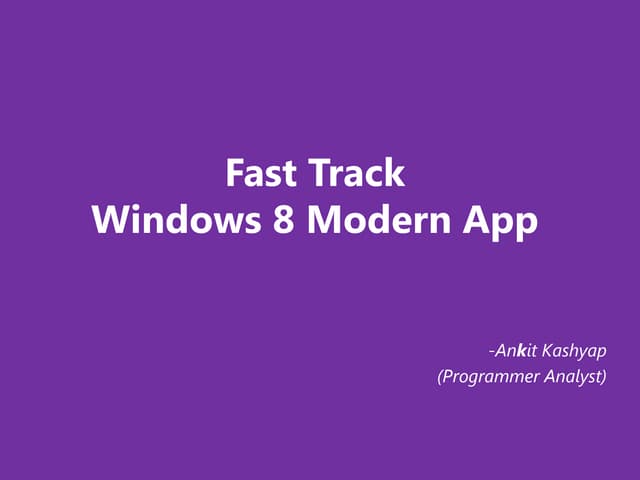 Fast Track
Windows 8 Modern App

-Ankit Kashyap
(Programmer Analyst)